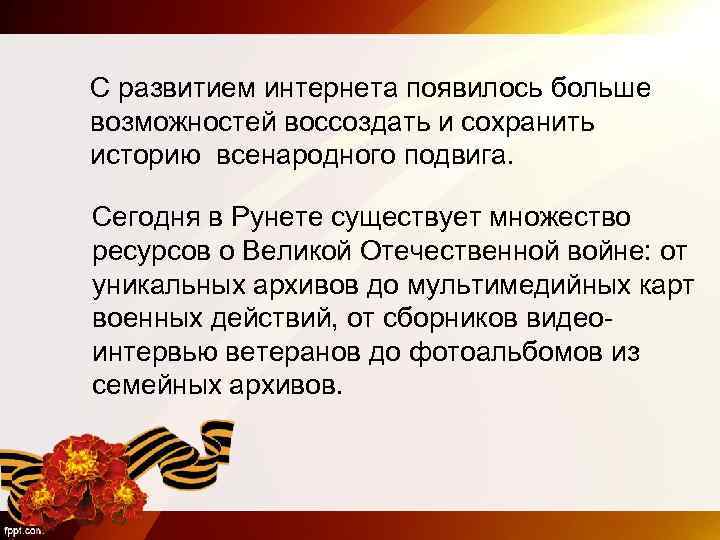 С развитием интернета появилось больше возможностей воссоздать и сохранить историю всенародного подвига.

Сегодня в Рунете существует множество ресурсов о Великой Отечественной войне: от уникальных архивов до мультимедийных карт военных действий, от сборников видео-интервью ветеранов до фотоальбомов из семейных архивов.

fppt.com